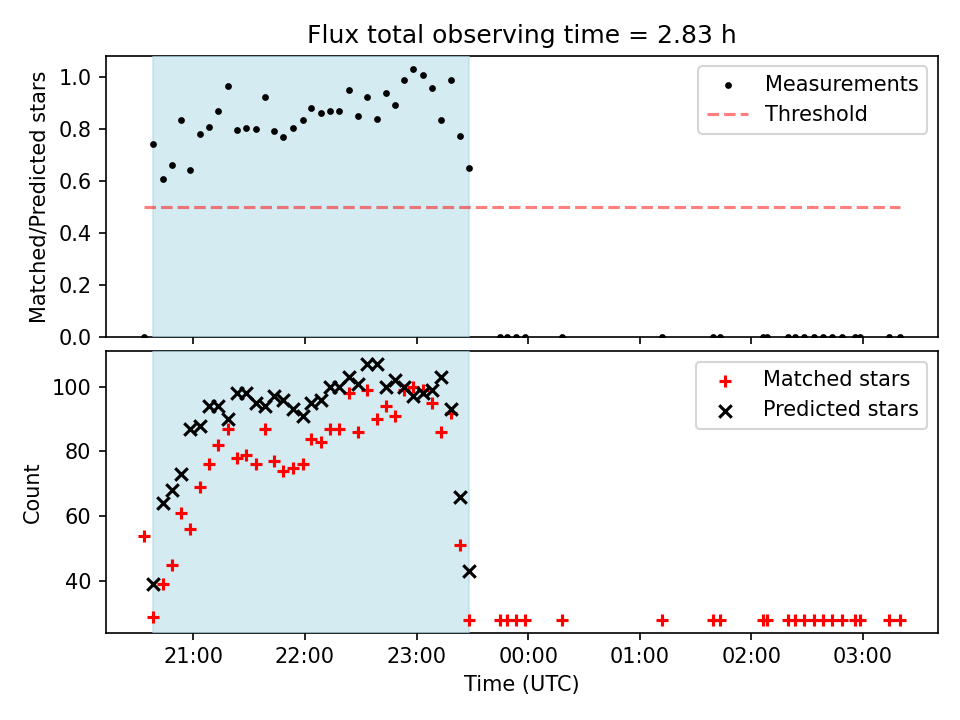 Flux total observing time = 2.83 h

Matched/Predicted stars

1.0
0.8
0.6
0.4
0.2
0.0

Measurements
Threshold

Count

100
80
60
40

Matched stars
Predicted stars

21:00
22:00
23:00
00:00
01:00
02:00
03:00

Time (UTC)